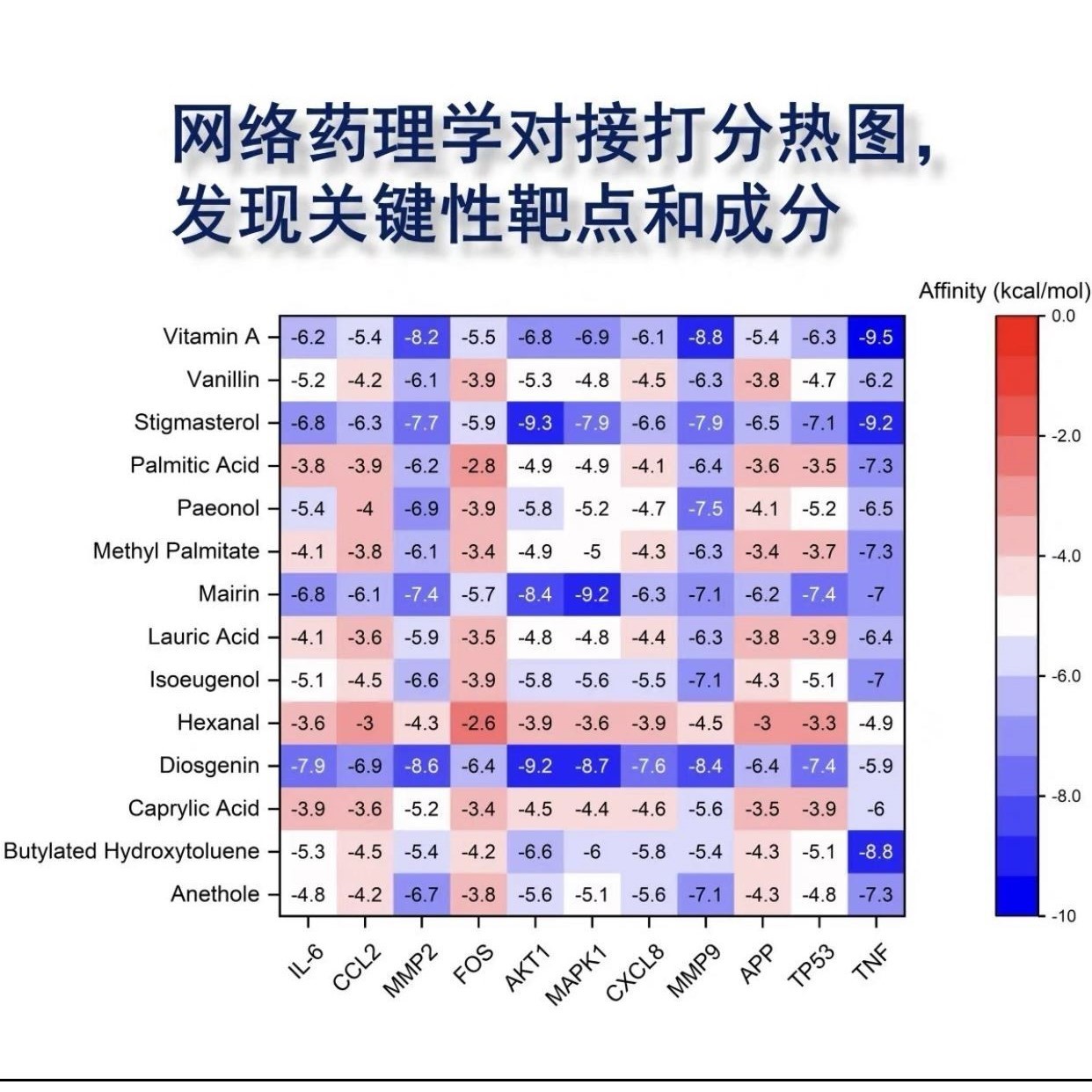 网络药理学对接打分热图，
发现关键性靶点和成分

Affinity (kcal/mol)

| | IL-6 | CCL2 | MMP2 | FOS | AKT1 | MAPK1 | CXCL8 | MMP9 | APP | TP53 | TNF |
|---|---|---|---|---|---|---|---|---|---|---|---|
| Vitamin A | -6.2 | -5.4 | -8.2 | -5.5 | -6.8 | -6.9 | -6.1 | -8.8 | -5.4 | -6.3 | -9.5 |
| Vanillin | -5.2 | -4.2 | -6.1 | -3.9 | -5.3 | -4.8 | -4.5 | -6.3 | -3.8 | -4.7 | -6.2 |
| Stigmasterol | -6.8 | -6.3 | -7.7 | -5.9 | -9.3 | -7.9 | -6.6 | -7.9 | -6.5 | -7.1 | -9.2 |
| Palmitic Acid | -3.8 | -3.9 | -6.2 | -2.8 | -4.9 | -4.9 | -4.1 | -6.4 | -3.6 | -3.5 | -7.3 |
| Paeonol | -5.4 | -4 | -6.9 | -3.9 | -5.8 | -5.2 | -4.7 | -7.5 | -4.1 | -5.2 | -6.5 |
| Methyl Palmitate | -4.1 | -3.8 | -6.1 | -3.4 | -4.9 | -5 | -4.3 | -6.3 | -3.4 | -3.7 | -7.3 |
| Mairin | -6.8 | -6.1 | -7.4 | -5.7 | -8.4 | -9.2 | -6.3 | -7.1 | -6.2 | -7.4 | -7 |
| Lauric Acid | -4.1 | -3.6 | -5.9 | -3.5 | -4.8 | -4.8 | -4.4 | -6.3 | -3.8 | -3.9 | -6.4 |
| Isoeugenol | -5.1 | -4.5 | -6.6 | -3.9 | -5.8 | -5.6 | -5.5 | -7.1 | -4.3 | -5.1 | -7 |
| Hexanal | -3.6 | -3 | -4.3 | -2.6 | -3.9 | -3.6 | -3.9 | -4.5 | -3 | -3.3 | -4.9 |
| Diosgenin | -7.9 | -6.9 | -8.6 | -6.4 | -9.2 | -8.7 | -7.6 | -8.4 | -6.4 | -7.4 | -5.9 |
| Caprylic Acid | -3.9 | -3.6 | -5.2 | -3.4 | -4.5 | -4.4 | -4.6 | -5.6 | -3.5 | -3.9 | -6 |
| Butylated Hydroxytoluene | -5.3 | -4.5 | -5.4 | -4.2 | -6.6 | -6 | -5.8 | -5.4 | -4.3 | -5.1 | -8.8 |
| Anethole | -4.8 | -4.2 | -6.7 | -3.8 | -5.6 | -5.1 | -5.6 | -7.1 | -4.3 | -4.8 | -7.3 |

0.0
-2.0
-4.0
-6.0
-8.0
-10